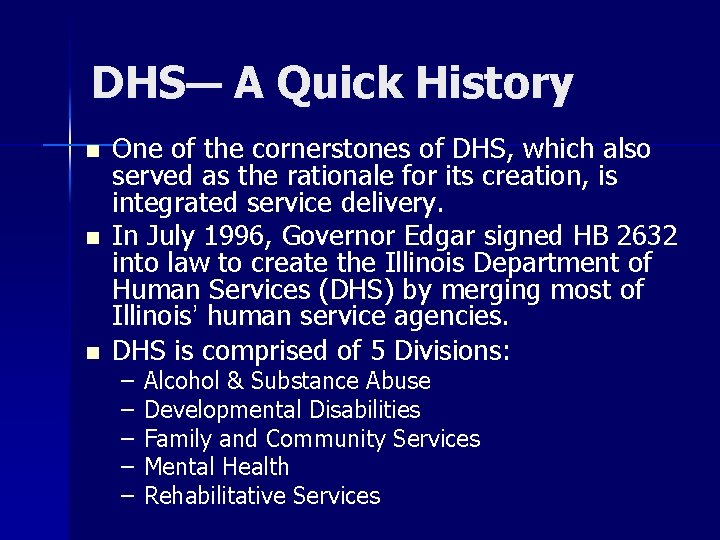 DHS— A Quick History

One of the cornerstones of DHS, which also served as the rationale for its creation, is integrated service delivery.

In July 1996, Governor Edgar signed HB 2632 into law to create the Illinois Department of Human Services (DHS) by merging most of Illinois' human service agencies.

DHS is comprised of 5 Divisions:
– Alcohol & Substance Abuse
– Developmental Disabilities
– Family and Community Services
– Mental Health
– Rehabilitative Services